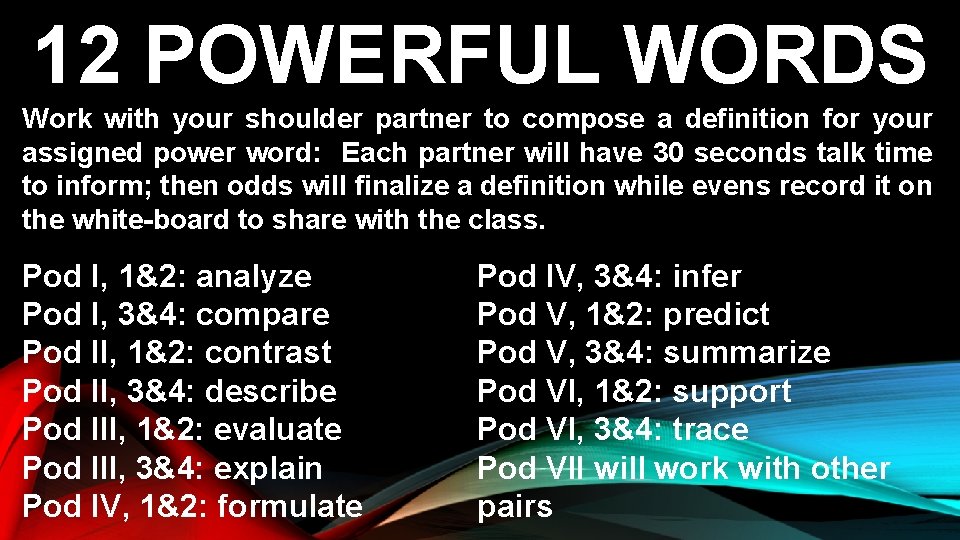 12 POWERFUL WORDS

Work with your shoulder partner to compose a definition for your assigned power word: Each partner will have 30 seconds talk time to inform; then odds will finalize a definition while evens record it on the white-board to share with the class.

Pod I, 1&2: analyze
Pod I, 3&4: compare
Pod II, 1&2: contrast
Pod II, 3&4: describe
Pod III, 1&2: evaluate
Pod III, 3&4: explain
Pod IV, 1&2: formulate

Pod IV, 3&4: infer
Pod V, 1&2: predict
Pod V, 3&4: summarize
Pod VI, 1&2: support
Pod VI, 3&4: trace
Pod VII will work with other pairs